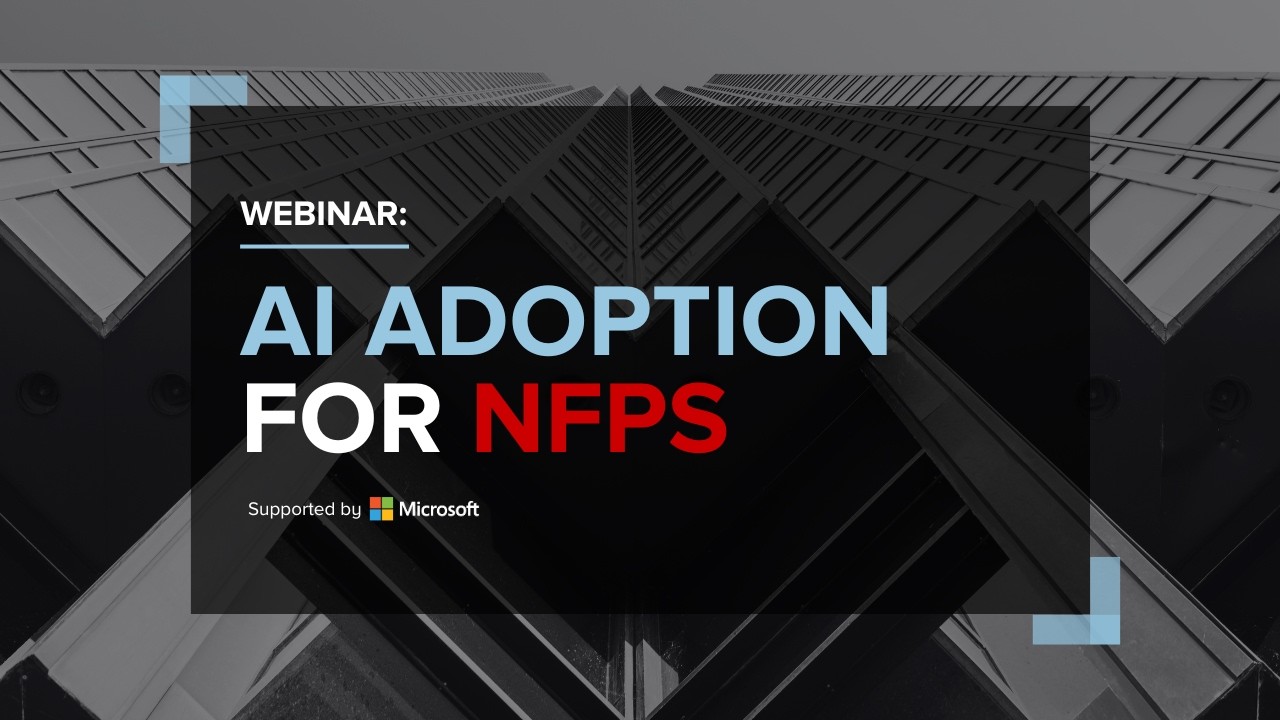 WEBINAR:

AI ADOPTION FOR NFPS

Supported by Microsoft